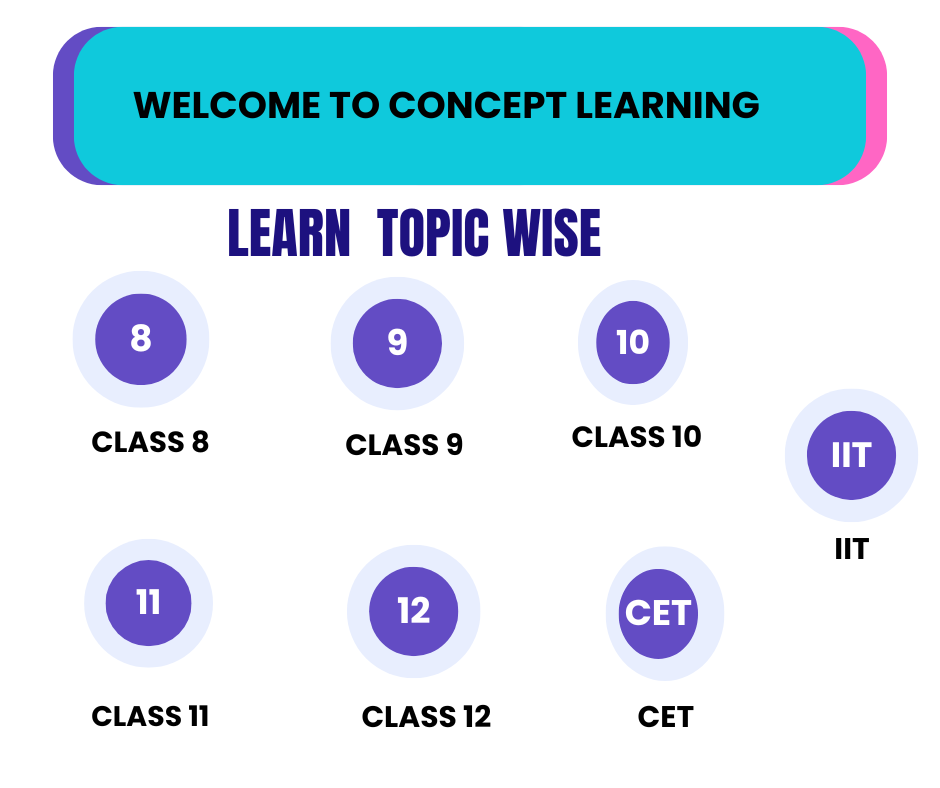 WELCOME TO CONCEPT LEARNING

LEARN TOPIC WISE

8
CLASS 8

9
CLASS 9

10
CLASS 10

IIT
IIT

11
CLASS 11

12
CLASS 12

CET
CET